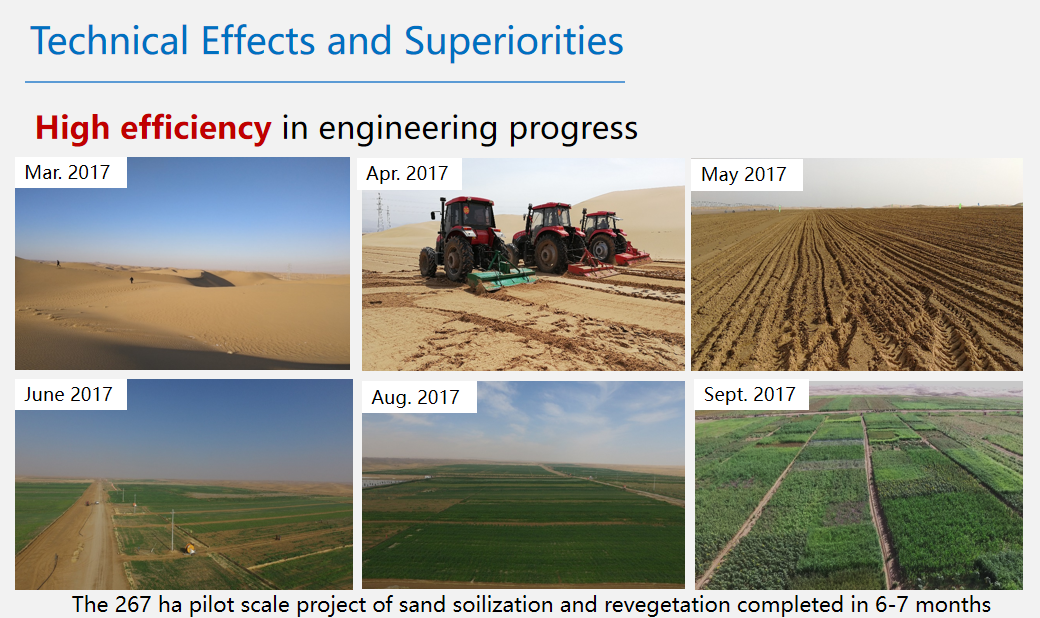 Technical Effects and Superiorities

High efficiency in engineering progress

Mar. 2017

Apr. 2017

May 2017

June 2017

Aug. 2017

Sept. 2017

The 267 ha pilot scale project of sand soilization and revegetation completed in 6-7 months